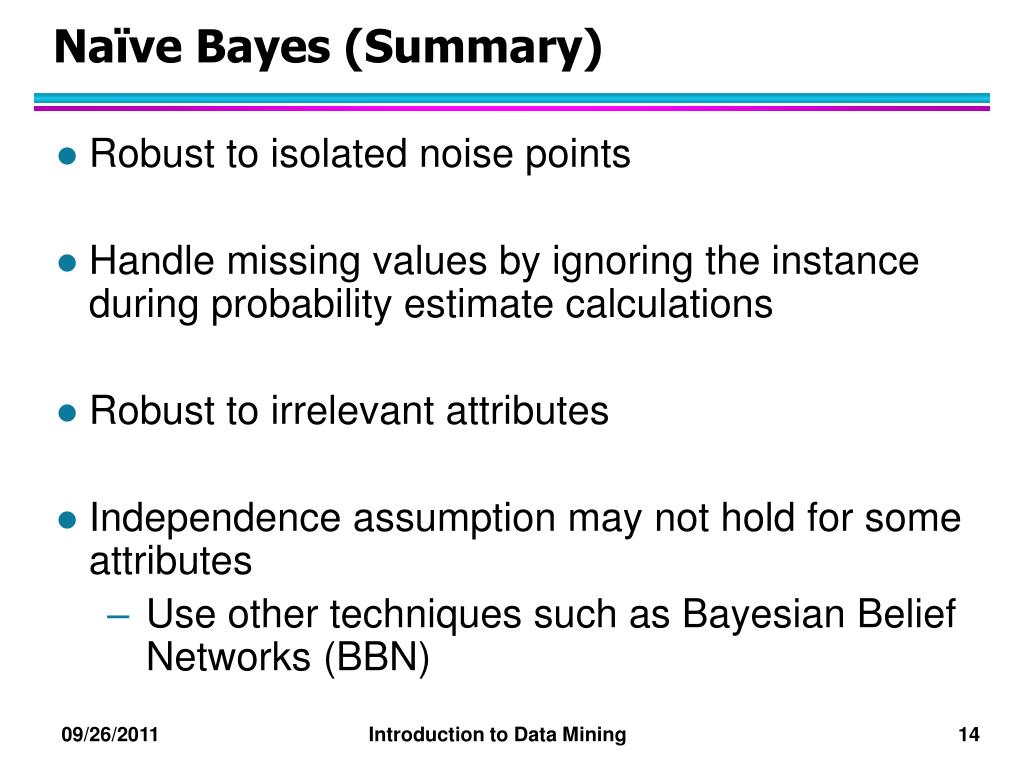 Naïve Bayes (Summary)

● Robust to isolated noise points

● Handle missing values by ignoring the instance during probability estimate calculations

● Robust to irrelevant attributes

● Independence assumption may not hold for some attributes
– Use other techniques such as Bayesian Belief Networks (BBN)

09/26/2011 Introduction to Data Mining 14